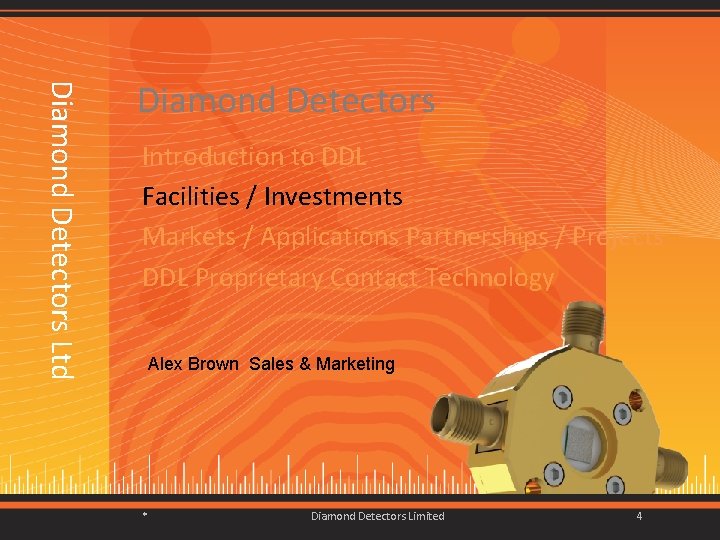 Diamond Detectors Ltd

Diamond Detectors

Introduction to DDL

Facilities / Investments

Markets / Applications Partnerships / Projects

DDL Proprietary Contact Technology

Alex Brown Sales & Marketing

Diamond Detectors Limited

4